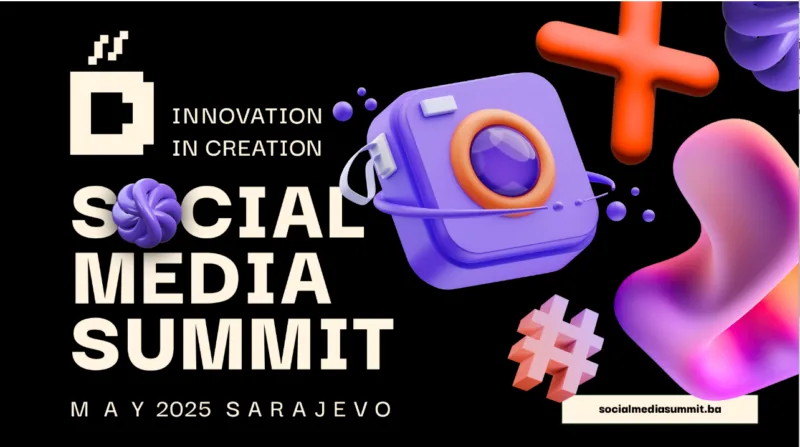 INNOVATION
IN CREATION

SOCIAL
MEDIA
SUMMIT

MAY 2025 SARAJEVO

socialmediasummit.ba